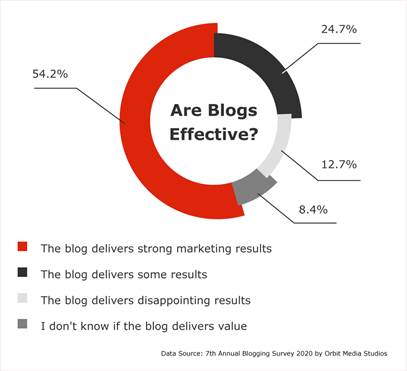 24.7%

54.2%

Are Blogs Effective?

12.7%

8.4%

The blog delivers strong marketing results

The blog delivers some results

The blog delivers disappointing results

I don't know if the blog delivers value

Data Source: 7th Annual Blogging Survey 2020 by Orbit Media Studios